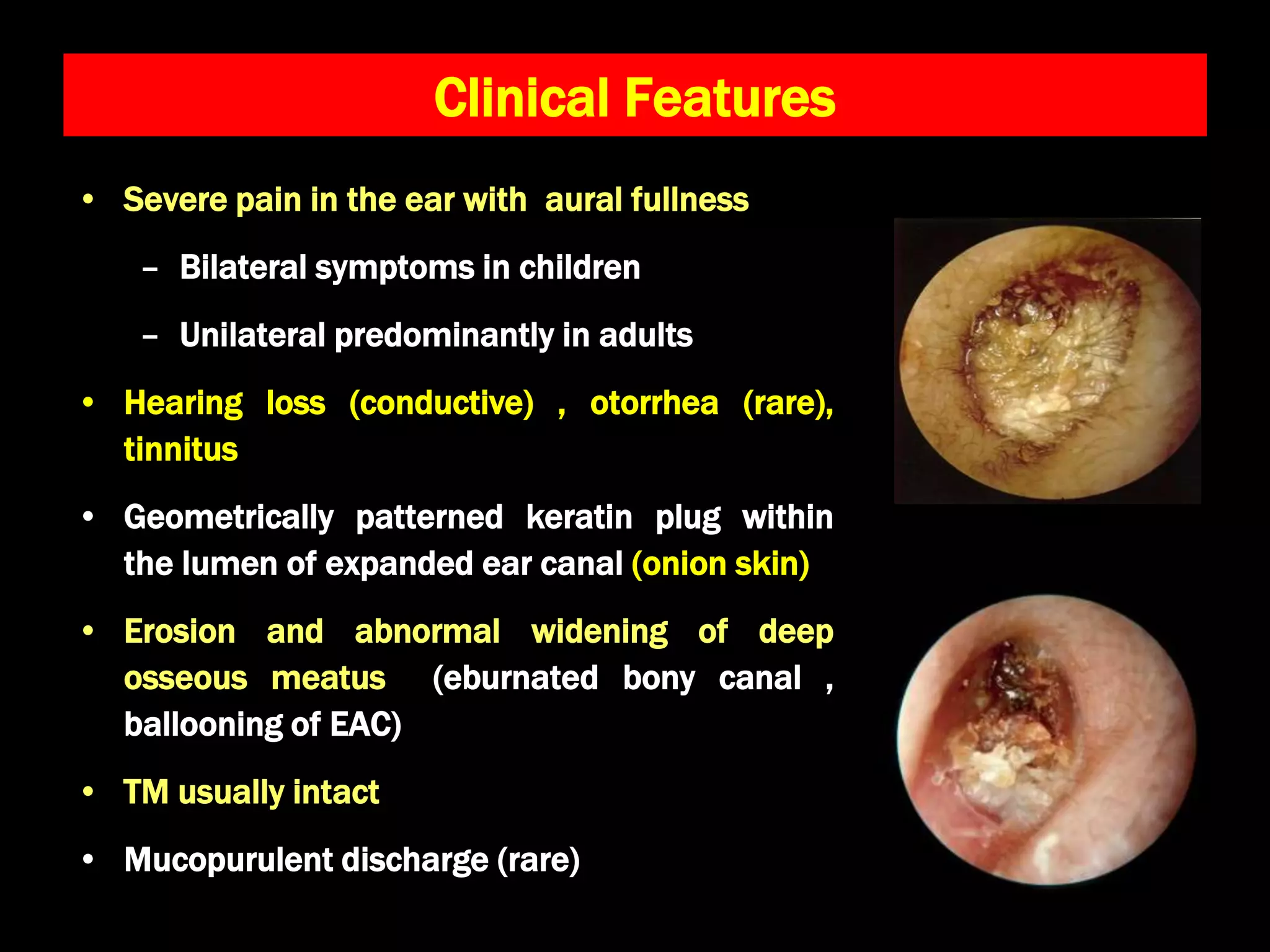 Clinical Features

• Severe pain in the ear with aural fullness

– Bilateral symptoms in children

– Unilateral predominantly in adults

• Hearing loss (conductive) , otorrhea (rare), tinnitus

• Geometrically patterned keratin plug within the lumen of expanded ear canal (onion skin)

• Erosion and abnormal widening of deep osseous meatus (eburnated bony canal , ballooning of EAC)

• TM usually intact

• Mucopurulent discharge (rare)